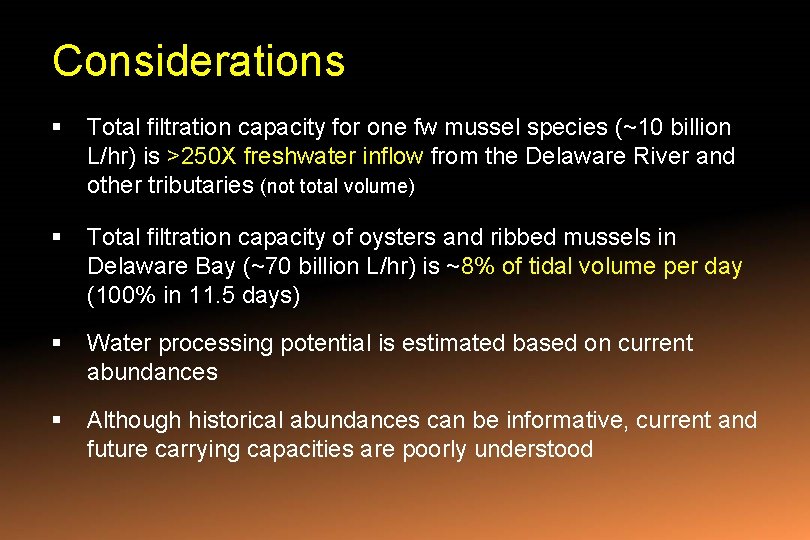 Considerations

▪ Total filtration capacity for one fw mussel species (~10 billion L/hr) is >250X freshwater inflow from the Delaware River and other tributaries (not total volume)

▪ Total filtration capacity of oysters and ribbed mussels in Delaware Bay (~70 billion L/hr) is ~8% of tidal volume per day (100% in 11.5 days)

▪ Water processing potential is estimated based on current abundances

▪ Although historical abundances can be informative, current and future carrying capacities are poorly understood